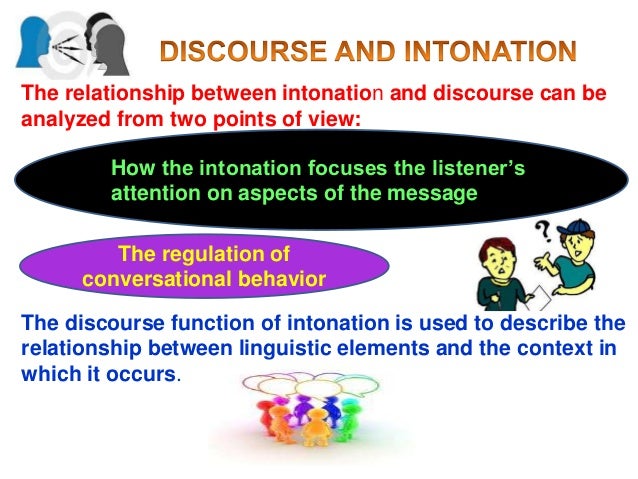 DISCOURSE AND INTONATION

The relationship between intonation and discourse can be analyzed from two points of view:

How the intonation focuses the listener's attention on aspects of the message

The regulation of conversational behavior

?

The discourse function of intonation is used to describe the relationship between linguistic elements and the context in which it occurs.